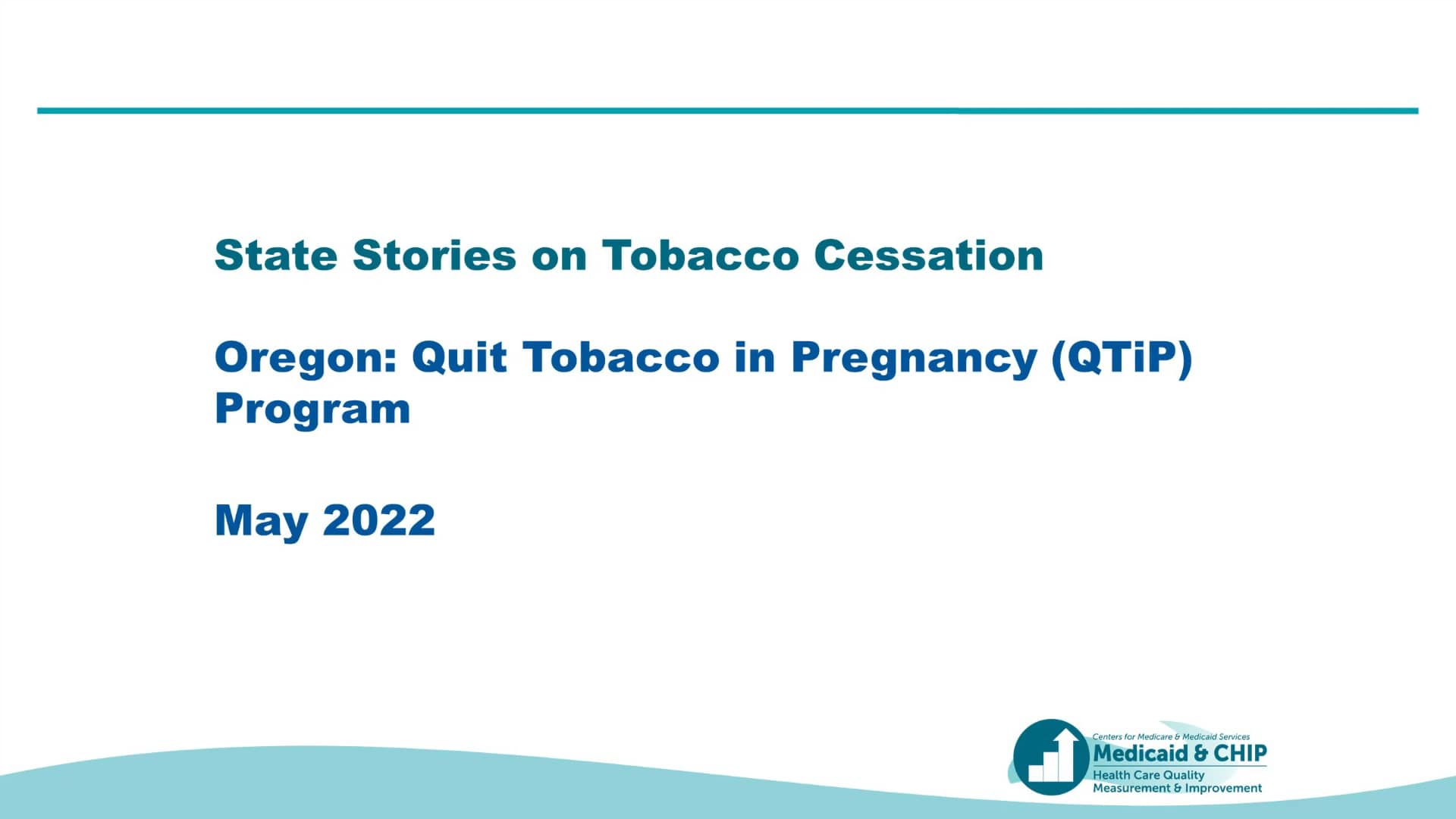 State Stories on Tobacco Cessation

Oregon: Quit Tobacco in Pregnancy (QTiP) Program

May 2022

Centers for Medicare & Medicaid Services
Medicaid & CHIP
Health Care Quality
Measurement & Improvement